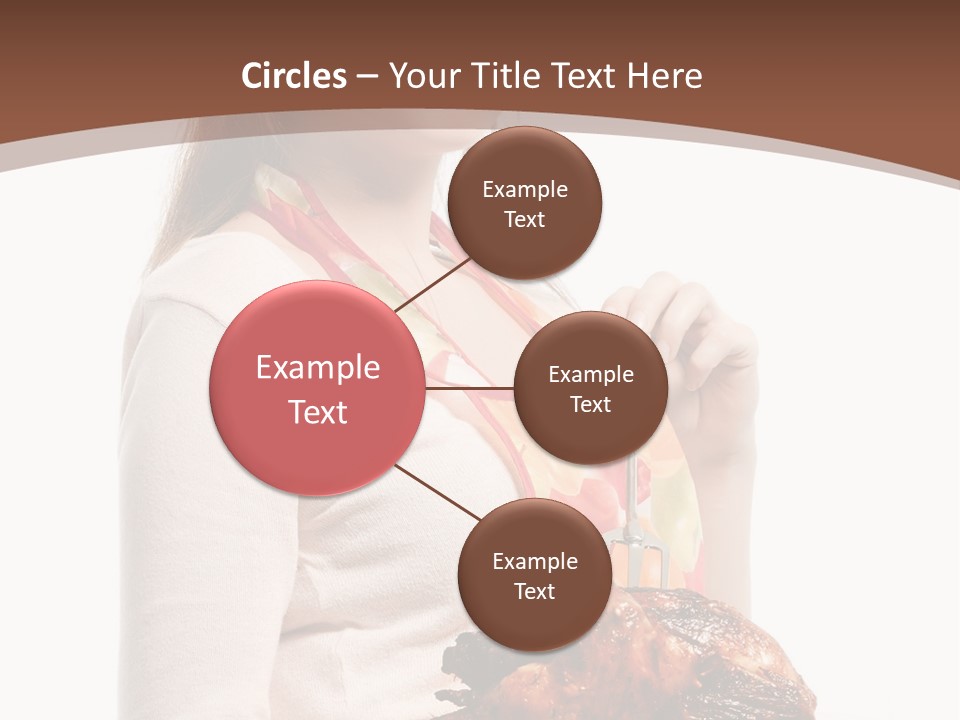 Circles – Your Title Text Here

Example Text

Example Text

Example Text

Example Text